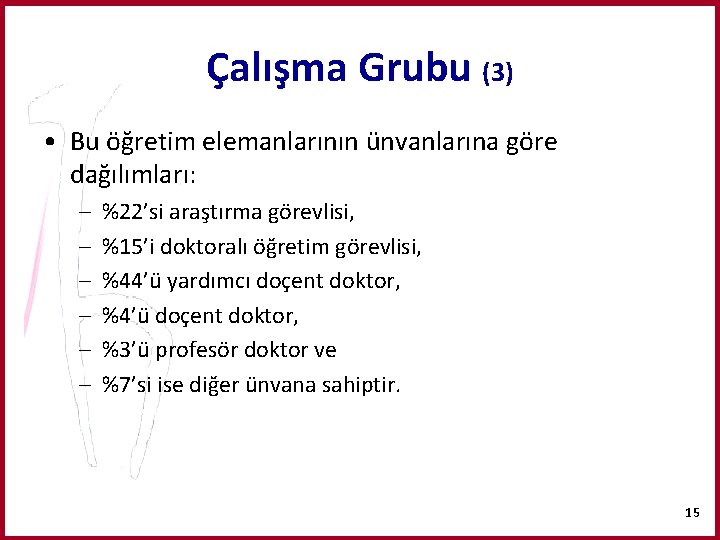 Çalışma Grubu (3)

• Bu öğretim elemanlarının ünvanlarına göre dağılımları:

– %22’si araştırma görevlisi,
– %15’i doktoralı öğretim görevlisi,
– %44’ü yardımcı doçent doktor,
– %4’ü doçent doktor,
– %3’ü profesör doktor ve
– %7’si ise diğer ünvana sahiptir.

15